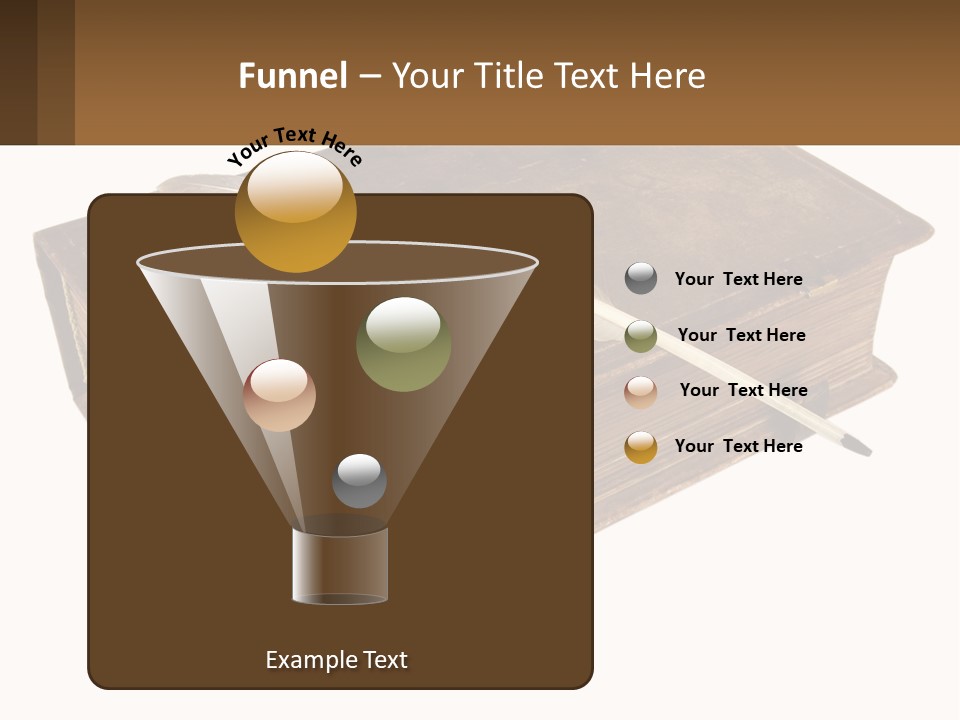 Funnel – Your Title Text Here

Your Text Here

Your Text Here

Your Text Here

Your Text Here

Your Text Here

Example Text